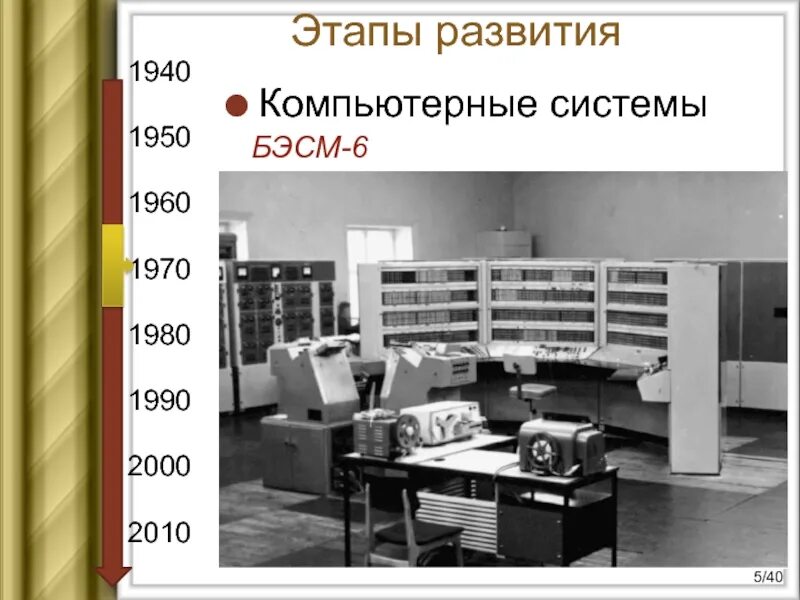 Этапы развития

1940
1950
1960
1970
1980
1990
2000
2010

Компьютерные системы
БЭСМ-6

5/40